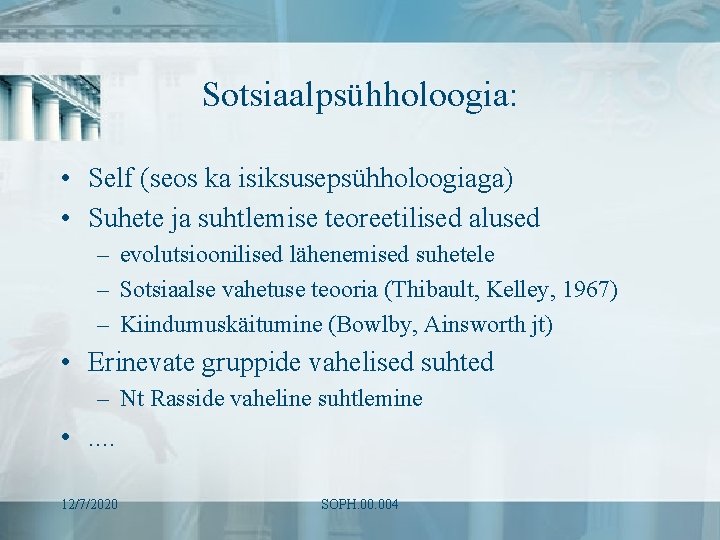 Sotsiaalpsühholoogia:

• Self (seos ka isiksusepsühholoogiaga)
• Suhete ja suhtlemise teoreetilised alused
– evolutsioonilised lähenemised suhetele
– Sotsiaalse vahetuse teooria (Thibault, Kelley, 1967)
– Kiindumuskäitumine (Bowlby, Ainsworth jt)
• Erinevate gruppide vahelised suhted
– Nt Rasside vaheline suhtlemine
• ….

12/7/2020

SOPH.00.004